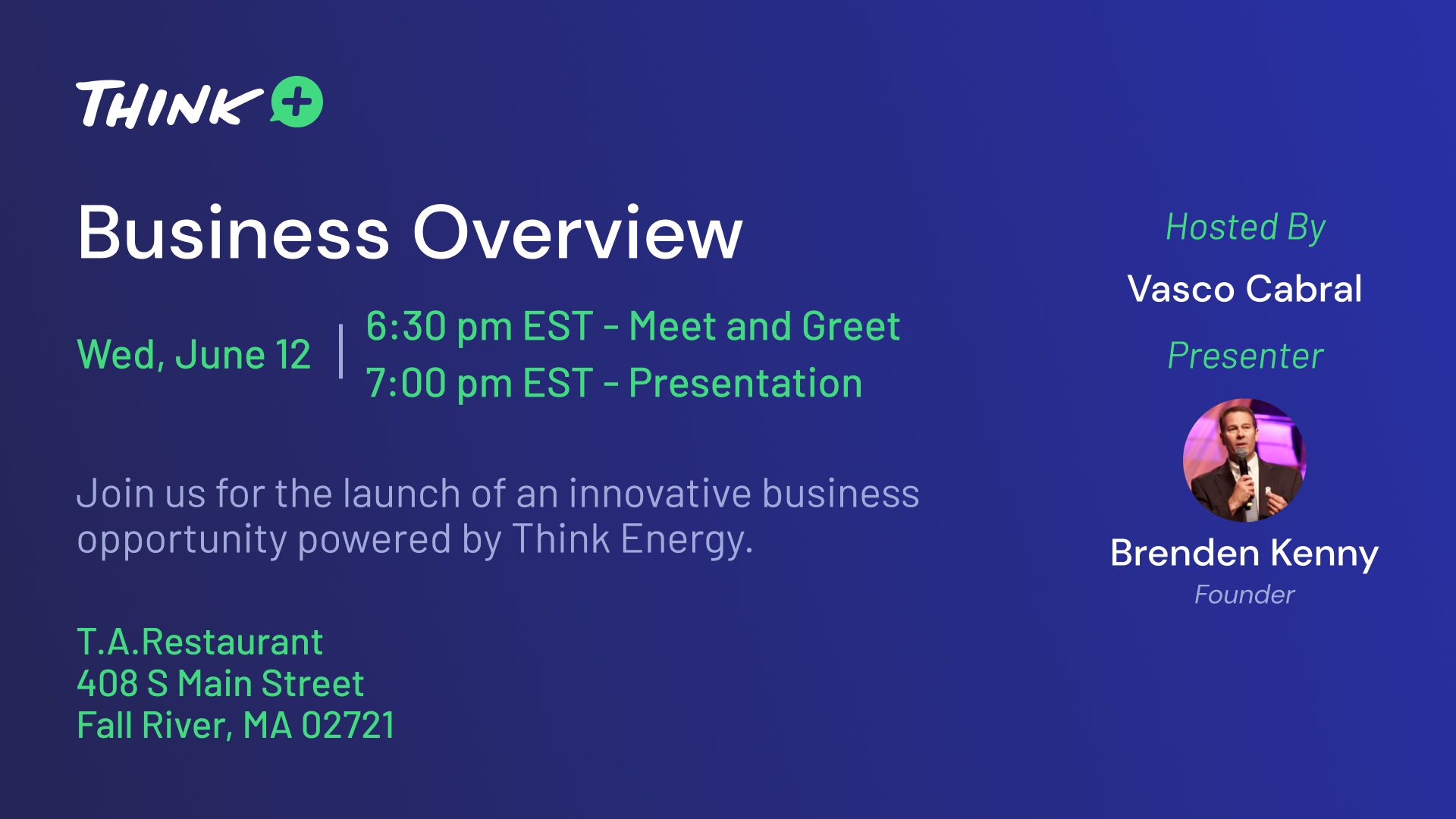 THINK +

Business Overview

Wed, June 12 | 6:30 pm EST - Meet and Greet
7:00 pm EST - Presentation

Join us for the launch of an innovative business opportunity powered by Think Energy.

T.A.Restaurant
408 S Main Street
Fall River, MA 02721

Hosted By

Vasco Cabral

Presenter

Brenden Kenny

Founder